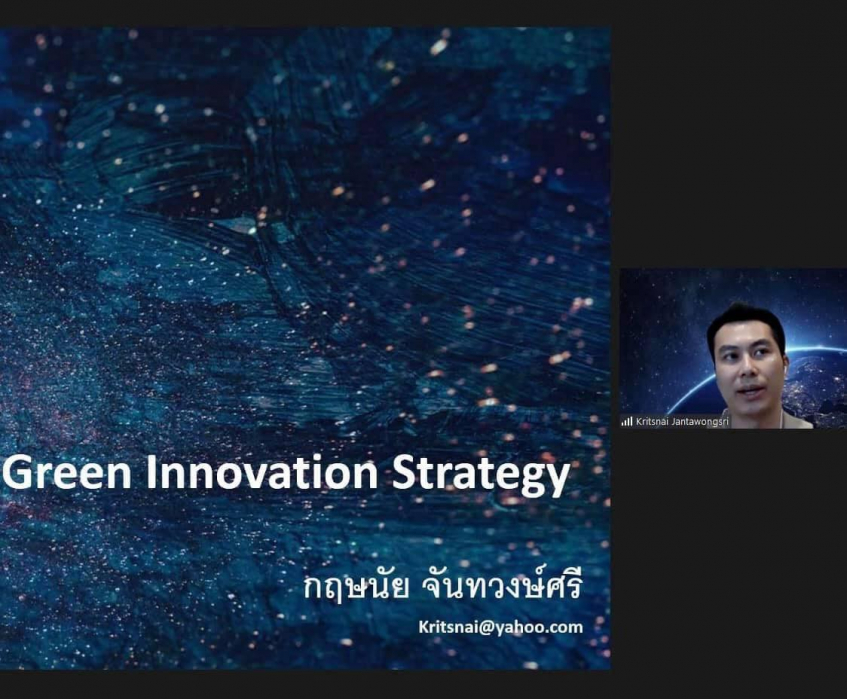 Green Innovation Strategy

กฤษนัย จันทวงษ์ศรี

Kritsnai@yahoo.com

Kritsnai Jantawongsri